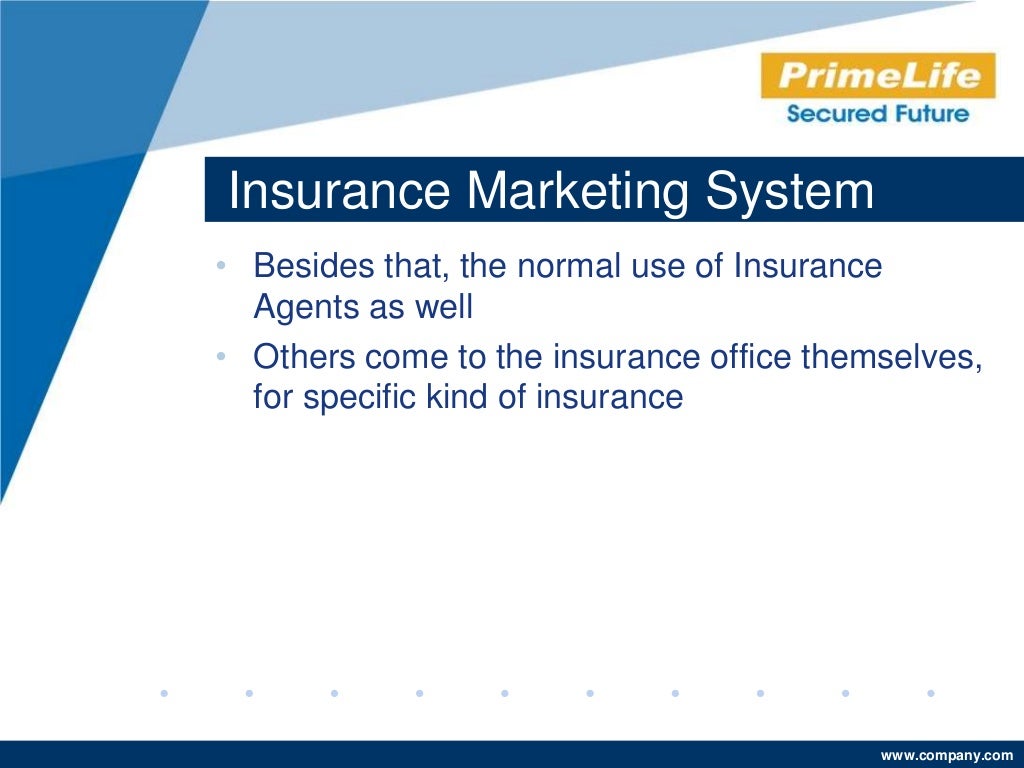 PrimeLife
Secured Future

Insurance Marketing System

• Besides that, the normal use of Insurance Agents as well
• Others come to the insurance office themselves, for specific kind of insurance

www.company.com